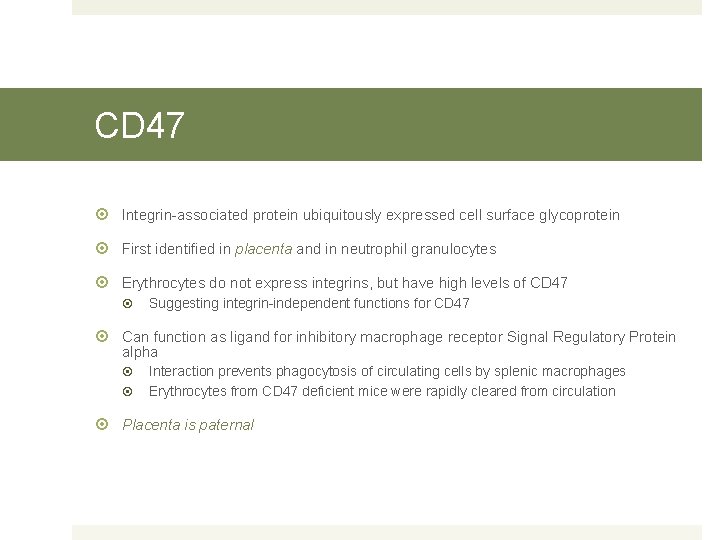 CD47

Integrin-associated protein ubiquitously expressed cell surface glycoprotein

First identified in placenta and in neutrophil granulocytes

Erythrocytes do not express integrins, but have high levels of CD47

Suggesting integrin-independent functions for CD47

Can function as ligand for inhibitory macrophage receptor Signal Regulatory Protein alpha

Interaction prevents phagocytosis of circulating cells by splenic macrophages

Erythrocytes from CD47 deficient mice were rapidly cleared from circulation

Placenta is paternal